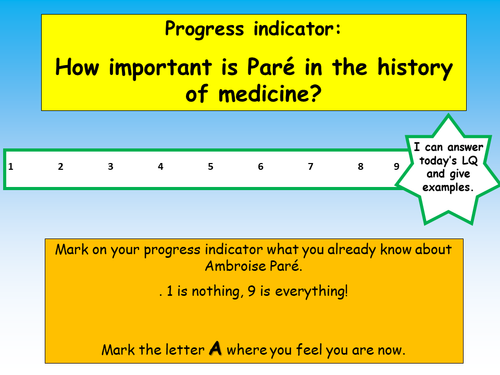 Progress indicator:

How important is Paré in the history of medicine?

1 2 3 4 5 6 7 8 9

I can answer today's LQ and give examples.

Mark on your progress indicator what you already know about Ambroise Paré.

. 1 is nothing, 9 is everything!

Mark the letter A where you feel you are now.